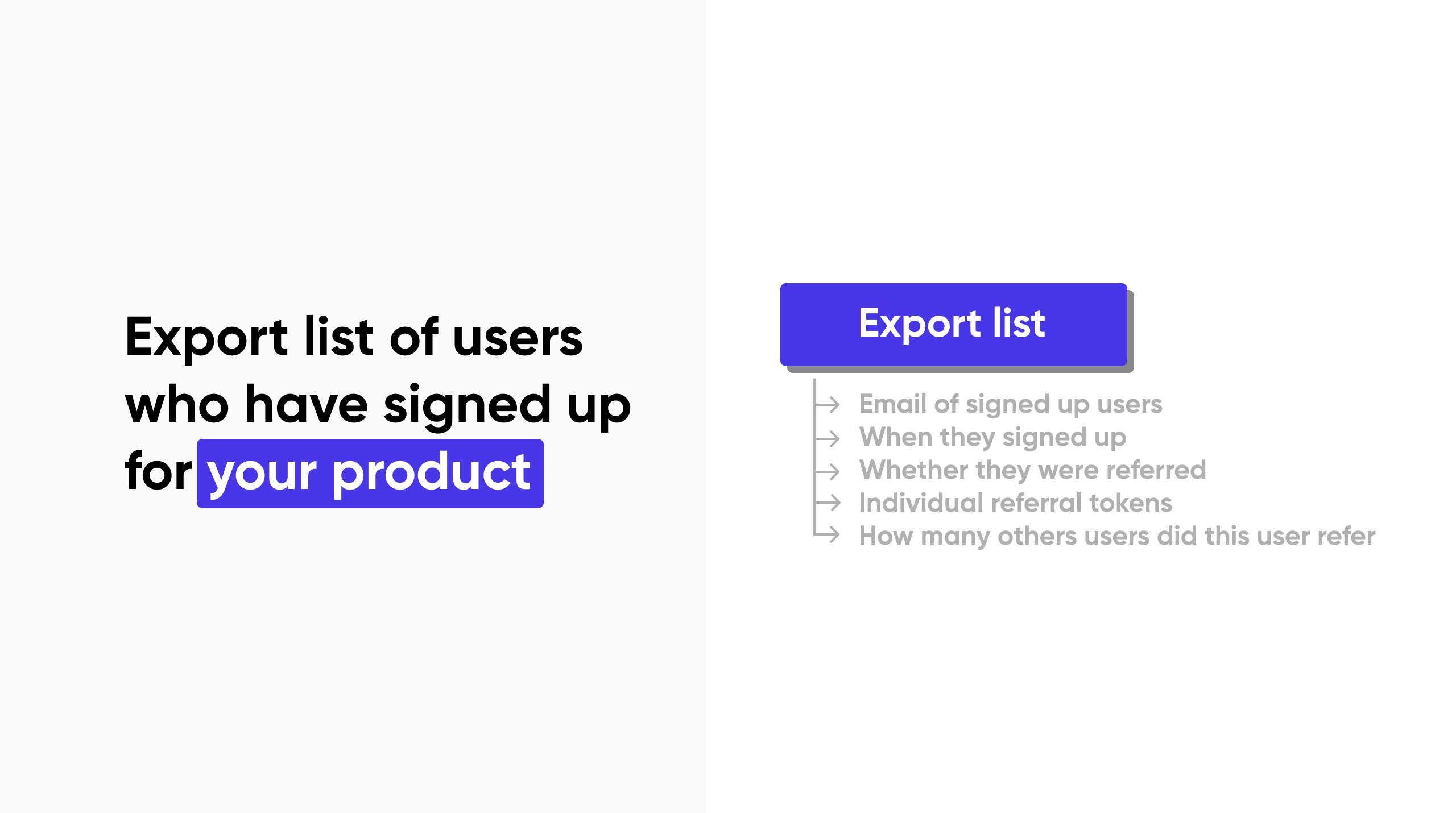 Export list of users who have signed up for your product

Export list

Email of signed up users
When they signed up
Whether they were referred
Individual referral tokens
How many others users did this user refer